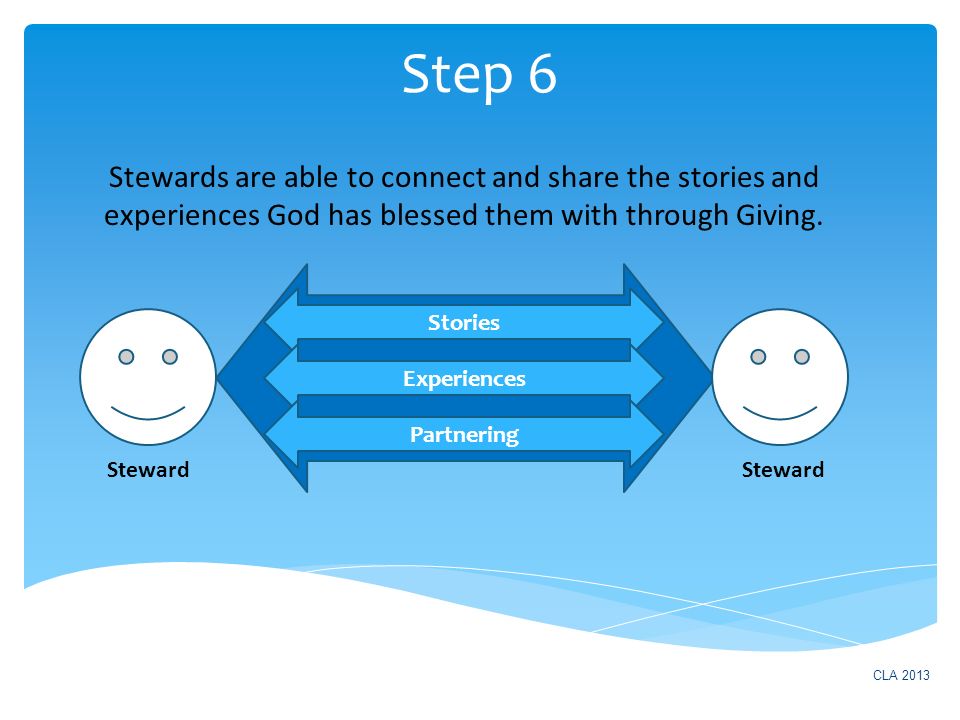 Step 6

Stewards are able to connect and share the stories and experiences God has blessed them with through Giving.

Stories

Experiences

Partnering

Steward

Steward

CLA 2013